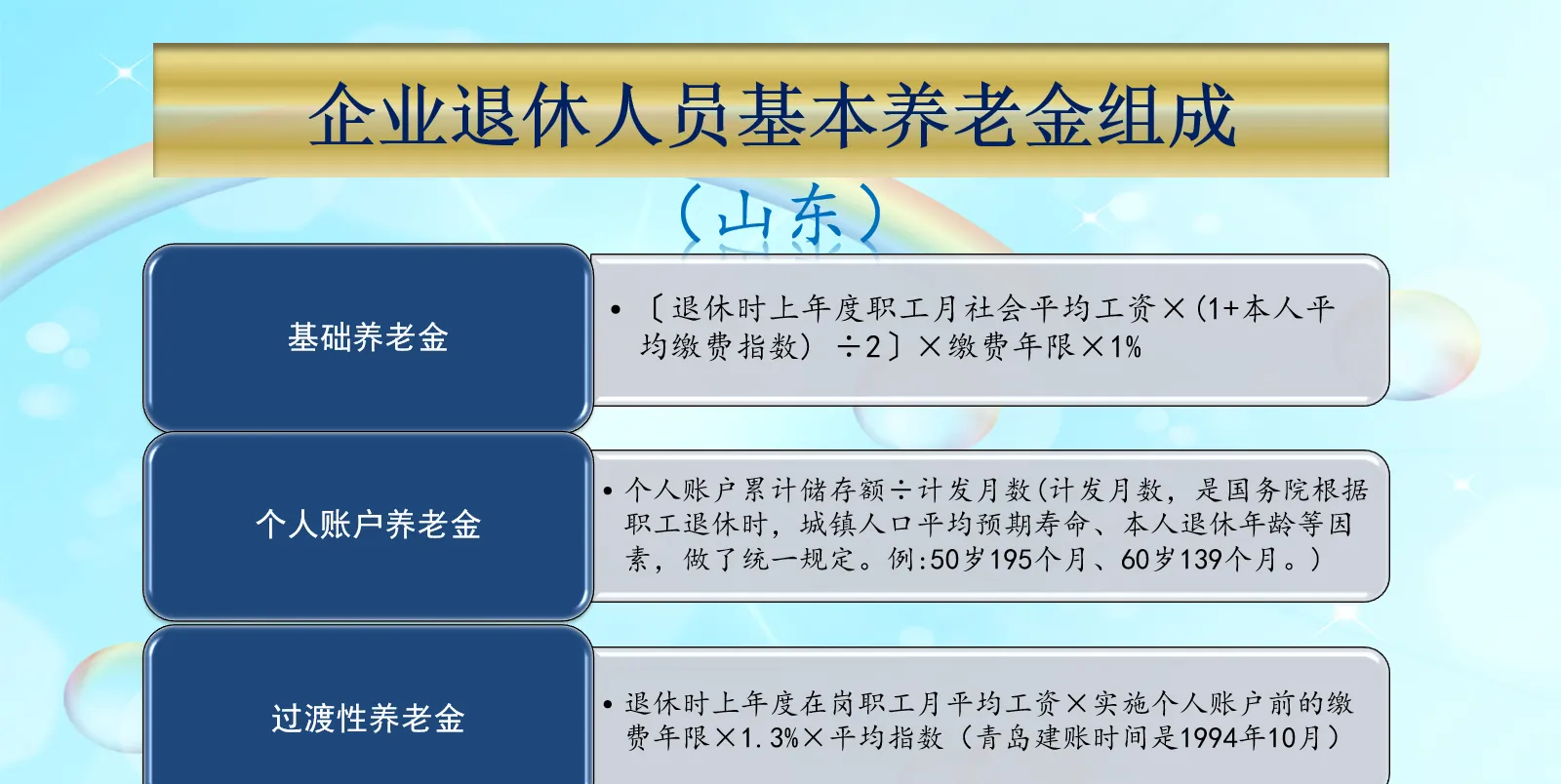 企业退休人员基本养老金组成

（山东）

基础养老金

• 〔退休时上年度职工月社会平均工资×(1+本人平均缴费指数）÷2〕×缴费年限×1%

个人账户养老金

• 个人账户累计储存额÷计发月数(计发月数，是国务院根据职工退休时，城镇人口平均预期寿命、本人退休年龄等因素，做了统一规定。例:50岁195个月、60岁139个月。）

过渡性养老金

• 退休时上年度在岗职工月平均工资×实施个人账户前的缴费年限×1.3%×平均指数（青岛建账时间是1994年10月）